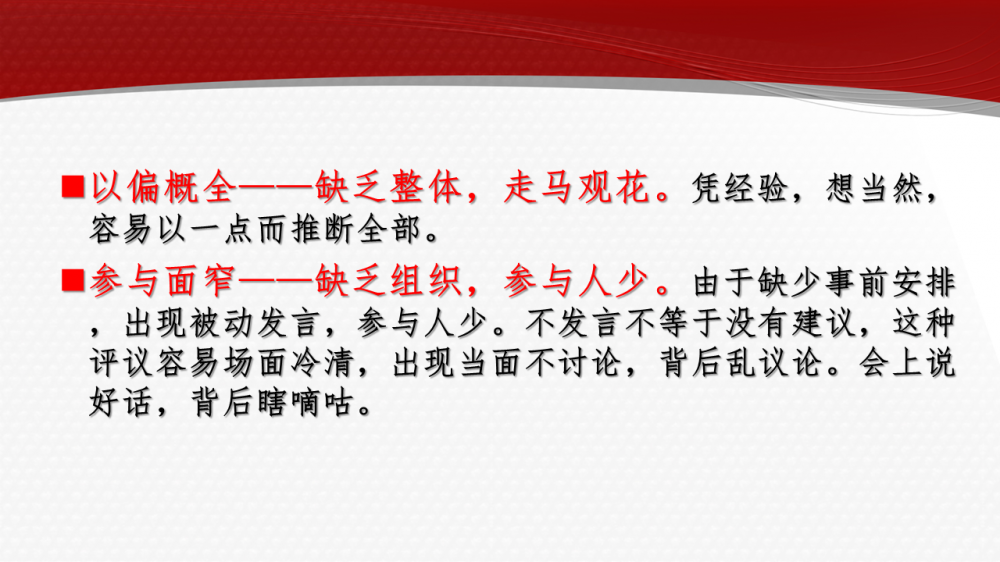 ■以偏概全——缺乏整体，走马观花。凭经验，想当然，容易以一点而推断全部。

■参与面窄——缺乏组织，参与人少。由于缺少事前安排，出现被动发言，参与人少。不发言不等于没有建议，这种评议容易场面冷清，出现当面不讨论，背后乱议论。会上说好话，背后瞎嘀咕。